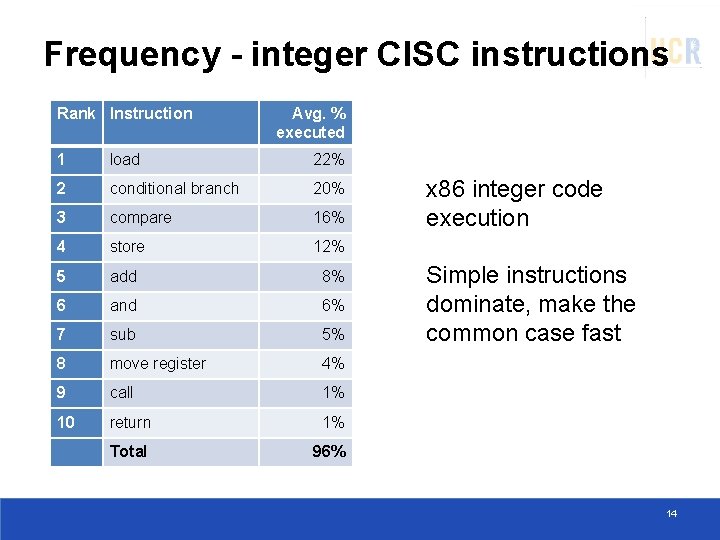 Frequency - integer CISC instructions

UCR

| Rank | Instruction | Avg. % executed |
|---|---|---|
| 1 | load | 22% |
| 2 | conditional branch | 20% |
| 3 | compare | 16% |
| 4 | store | 12% |
| 5 | add | 8% |
| 6 | and | 6% |
| 7 | sub | 5% |
| 8 | move register | 4% |
| 9 | call | 1% |
| 10 | return | 1% |
| | Total | 96% |

x86 integer code execution

Simple instructions dominate, make the common case fast

14